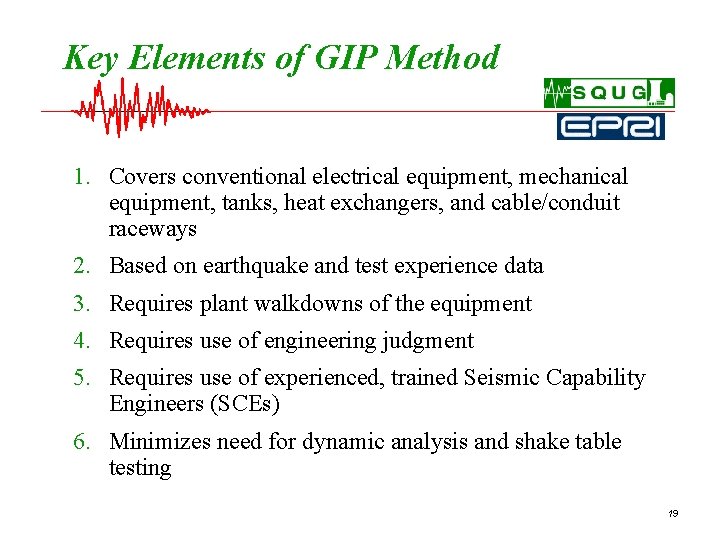 Key Elements of GIP Method

SQUG

EPRI

1. Covers conventional electrical equipment, mechanical equipment, tanks, heat exchangers, and cable/conduit raceways

2. Based on earthquake and test experience data

3. Requires plant walkdowns of the equipment

4. Requires use of engineering judgment

5. Requires use of experienced, trained Seismic Capability Engineers (SCEs)

6. Minimizes need for dynamic analysis and shake table testing

19